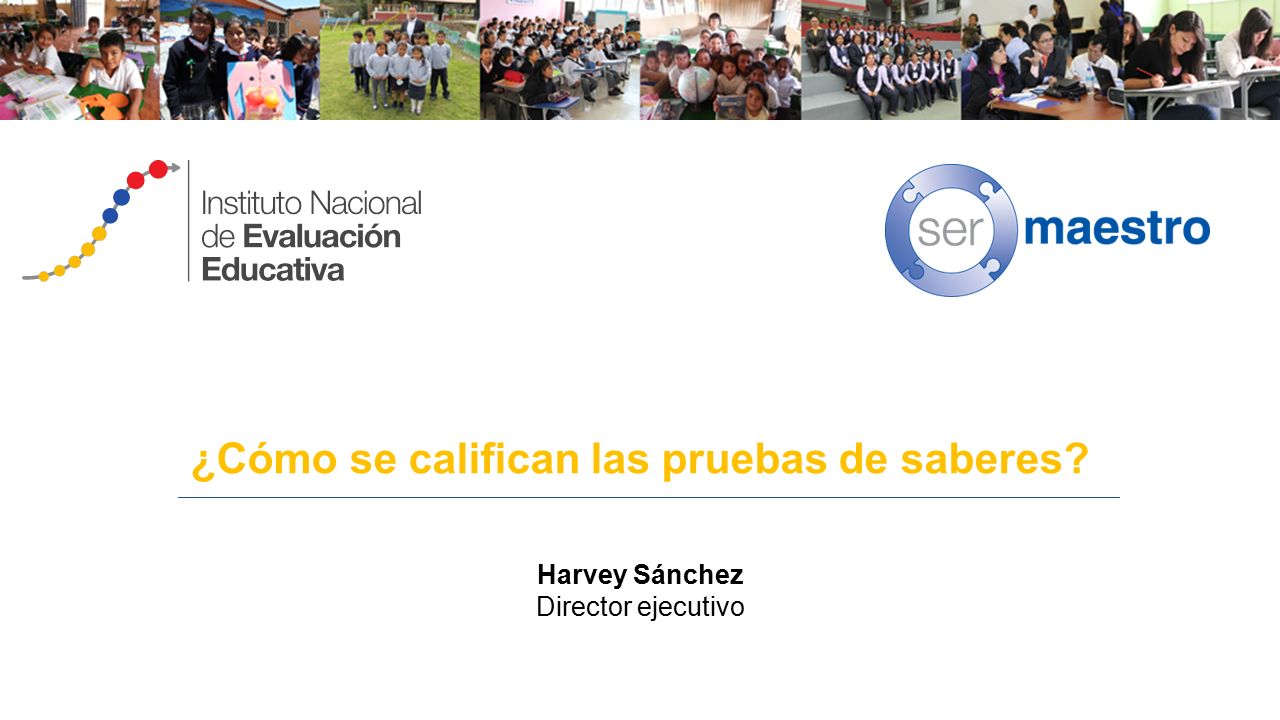 Instituto Nacional de Evaluación Educativa

ser maestro

¿Cómo se califican las pruebas de saberes?

Harvey Sánchez
Director ejecutivo